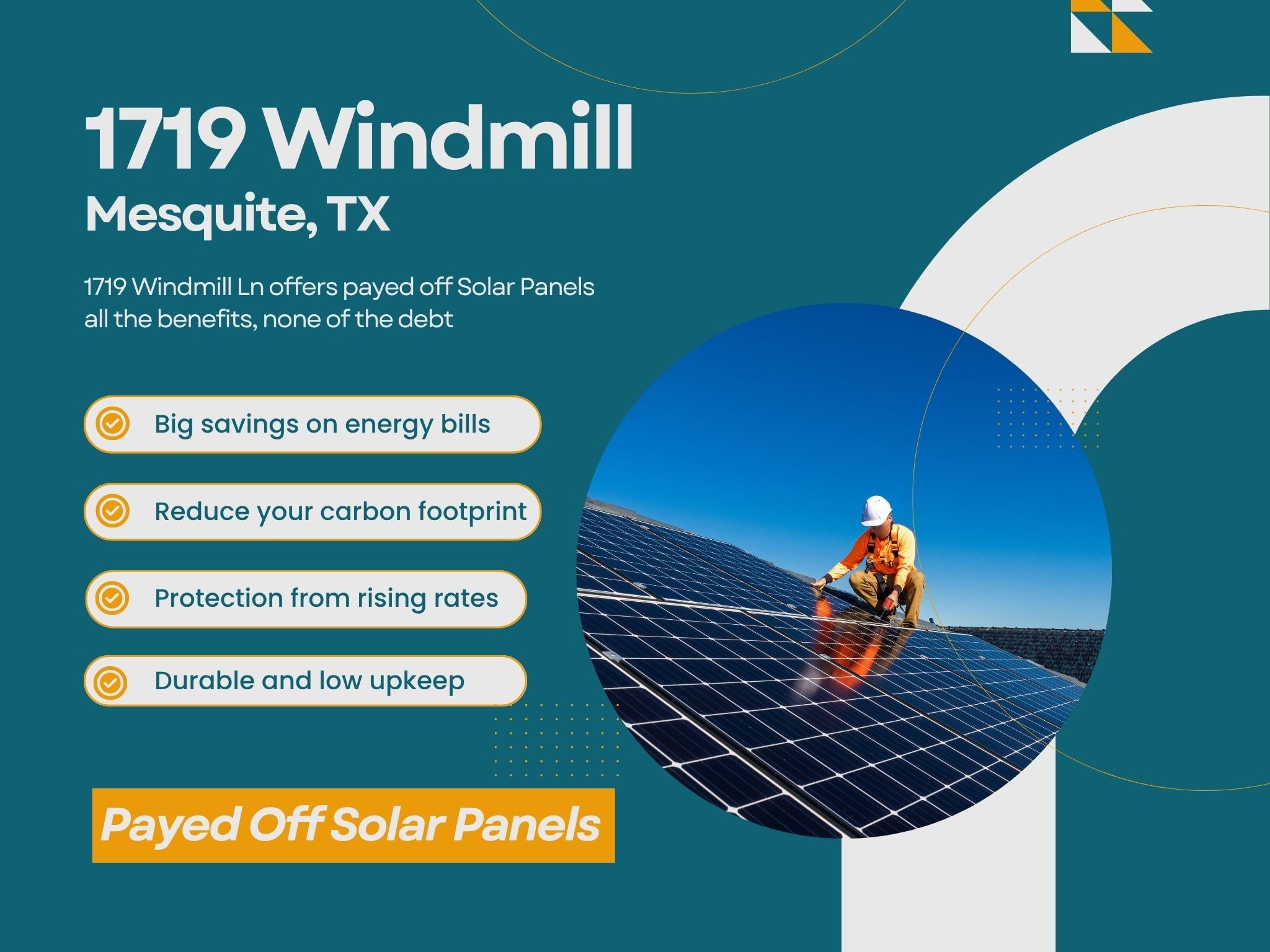 1719 Windmill
Mesquite, TX

1719 Windmill Ln offers payed off Solar Panels
all the benefits, none of the debt

Big savings on energy bills

Reduce your carbon footprint

Protection from rising rates

Durable and low upkeep

Payed Off Solar Panels